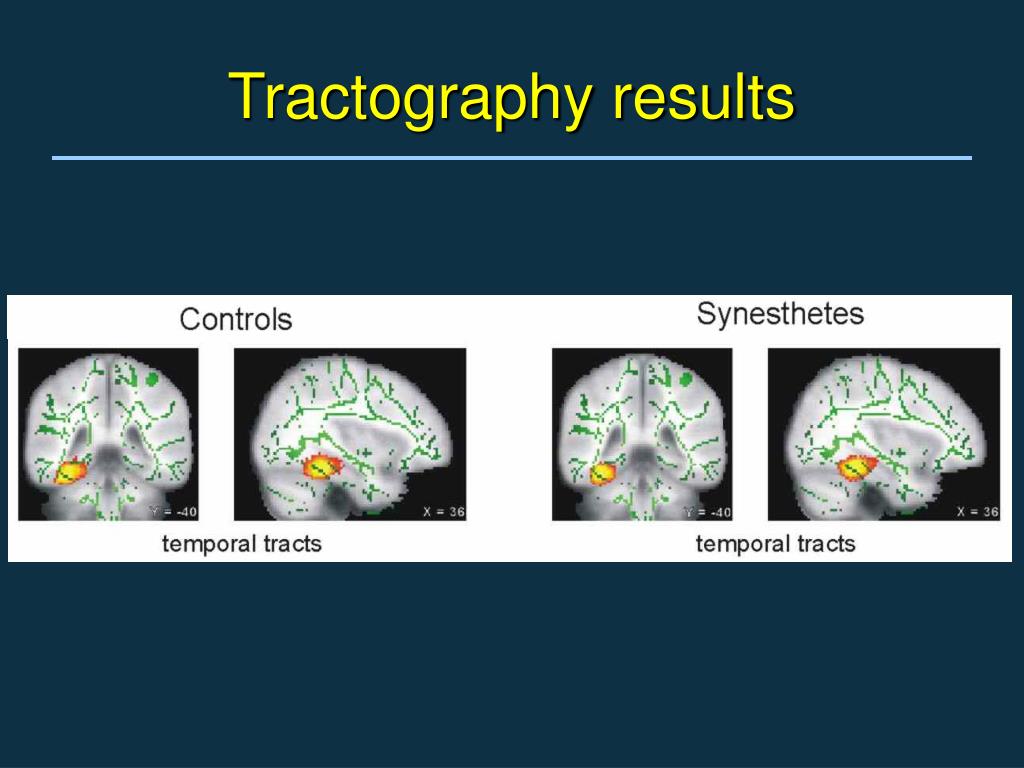 Tractography results

Controls

Y = -40

X = 36

temporal tracts

Synesthetes

Y = -40

X = 36

temporal tracts